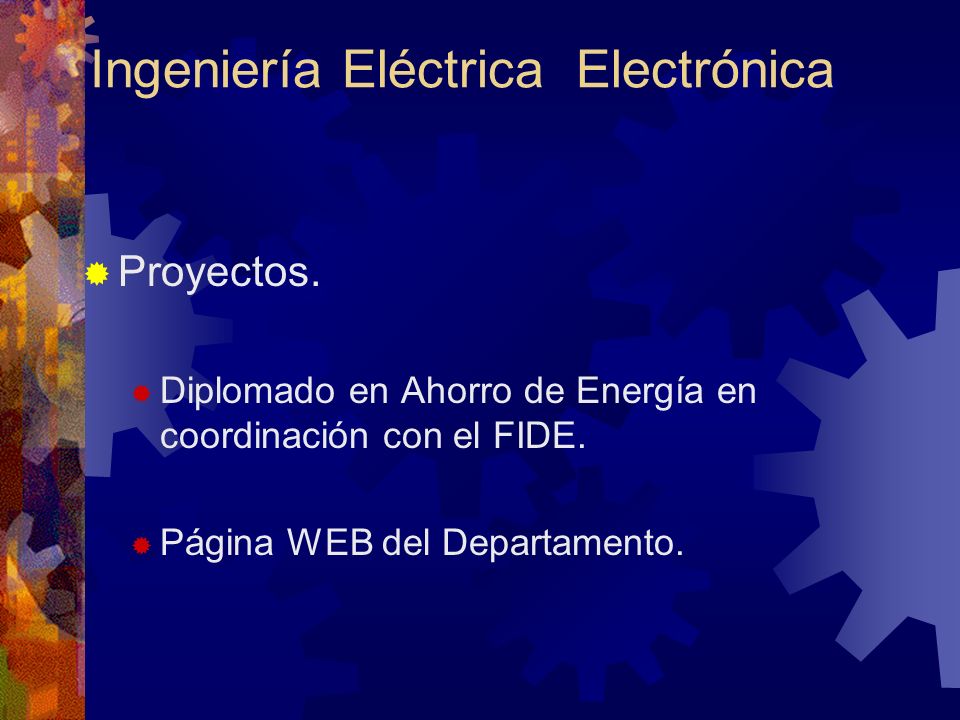 Ingeniería Eléctrica Electrónica

Proyectos.

Diplomado en Ahorro de Energía en coordinación con el FIDE.

Página WEB del Departamento.